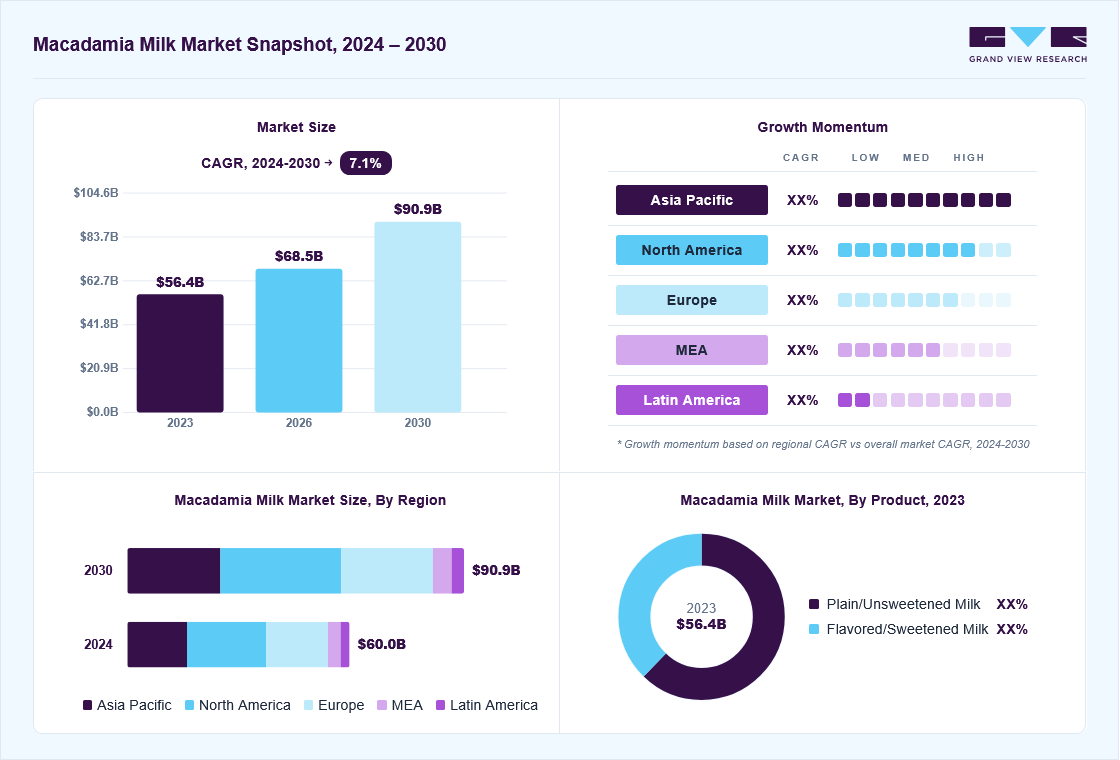 Macadamia Milk Market Snapshot, 2024 – 2030

GRAND VIEW RESEARCH

Market Size

CAGR, 2024-2030 → 7.1%

$104.6B
$83.7B
$62.7B
$41.8B
$20.9B
$0.0B

$56.4B
$68.5B
$90.9B

2023
2026
2030

Growth Momentum

CAGR LOW MED HIGH

Asia Pacific XX%
North America XX%
Europe XX%
MEA XX%
Latin America XX%

* Growth momentum based on regional CAGR vs overall market CAGR, 2024-2030

Macadamia Milk Market Size, By Region

2030 $90.9B
2024 $60.0B

Asia Pacific North America Europe MEA Latin America

Macadamia Milk Market, By Product, 2023

2023
$56.4B

Plain/Unsweetened Milk XX%
Flavored/Sweetened Milk XX%